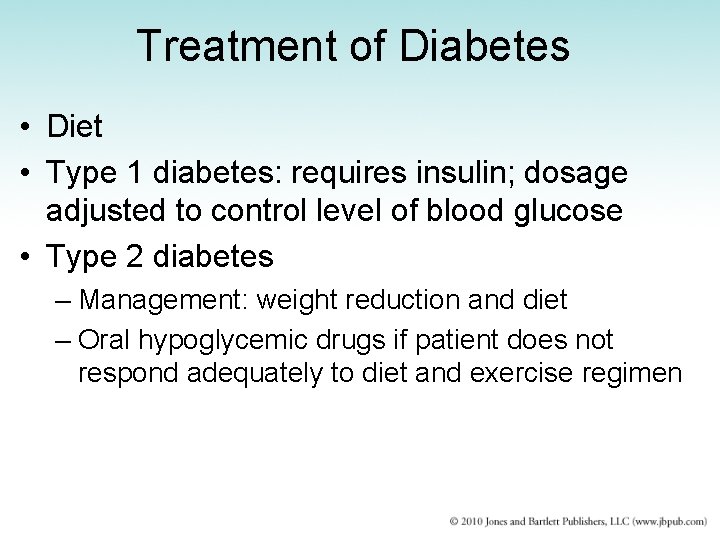 Treatment of Diabetes

• Diet
• Type 1 diabetes: requires insulin; dosage adjusted to control level of blood glucose
• Type 2 diabetes
– Management: weight reduction and diet
– Oral hypoglycemic drugs if patient does not respond adequately to diet and exercise regimen

© 2010 Jones and Bartlett Publishers, LLC (www.jbpub.com)